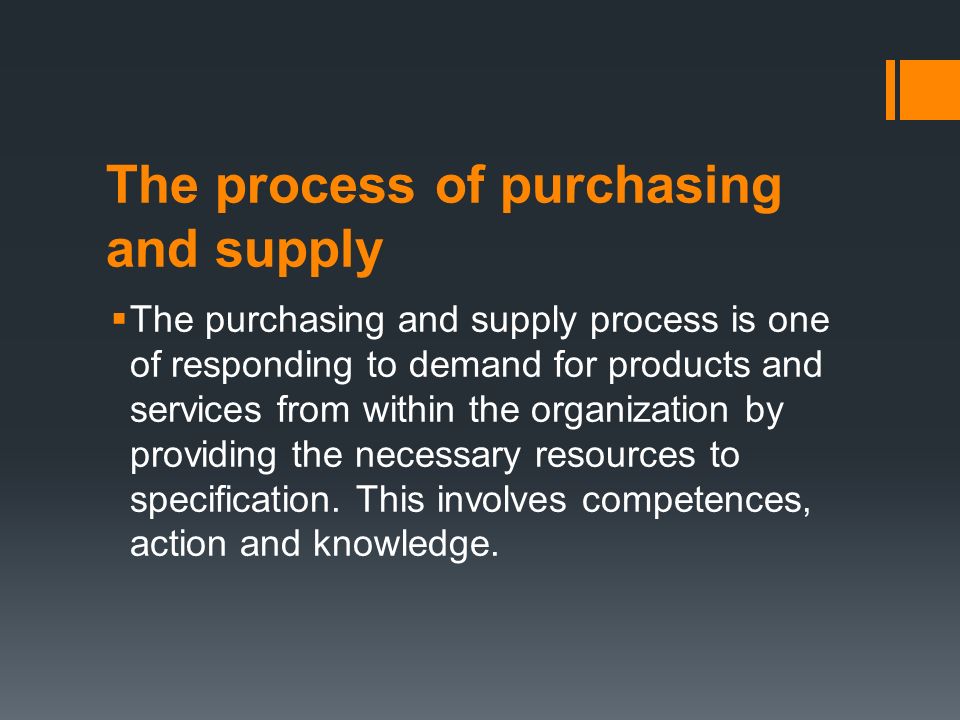 The process of purchasing and supply

▪ The purchasing and supply process is one of responding to demand for products and services from within the organization by providing the necessary resources to specification. This involves competences, action and knowledge.